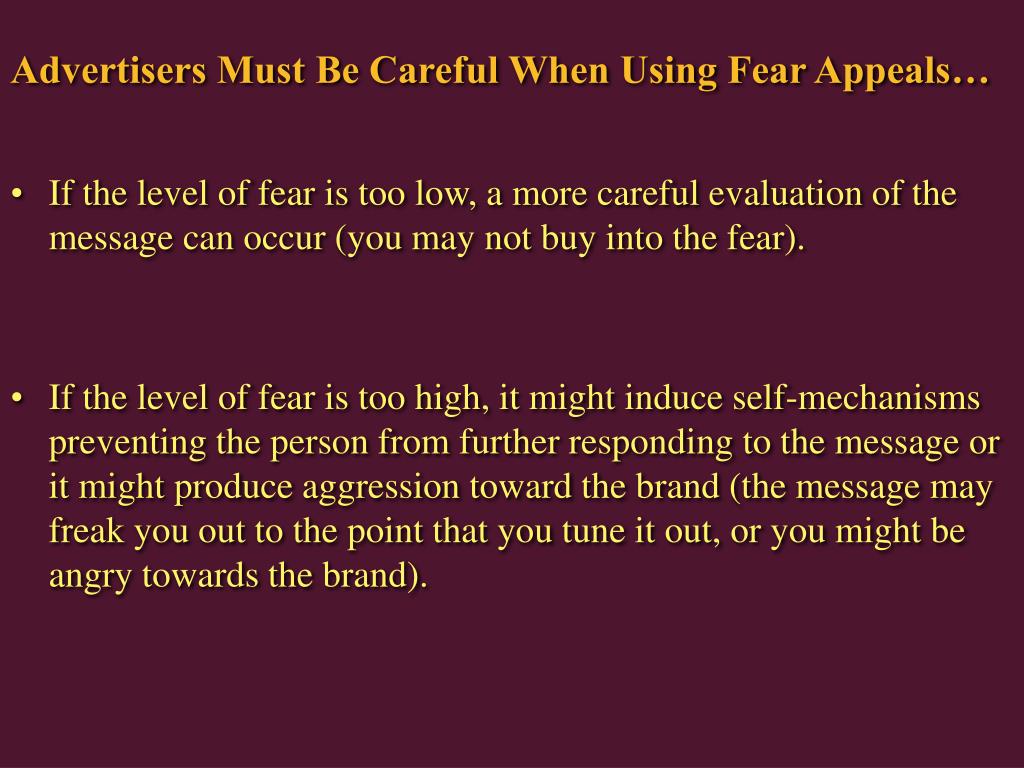 Advertisers Must Be Careful When Using Fear Appeals…

• If the level of fear is too low, a more careful evaluation of the message can occur (you may not buy into the fear).

• If the level of fear is too high, it might induce self-mechanisms preventing the person from further responding to the message or it might produce aggression toward the brand (the message may freak you out to the point that you tune it out, or you might be angry towards the brand).